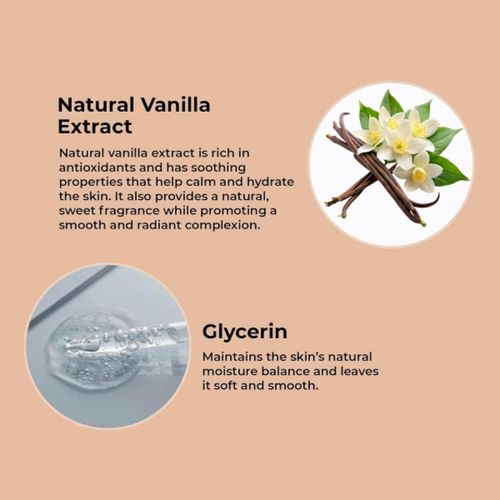 Natural Vanilla Extract

Natural vanilla extract is rich in antioxidants and has soothing properties that help calm and hydrate the skin. It also provides a natural, sweet fragrance while promoting a smooth and radiant complexion.

Glycerin

Maintains the skin's natural moisture balance and leaves it soft and smooth.